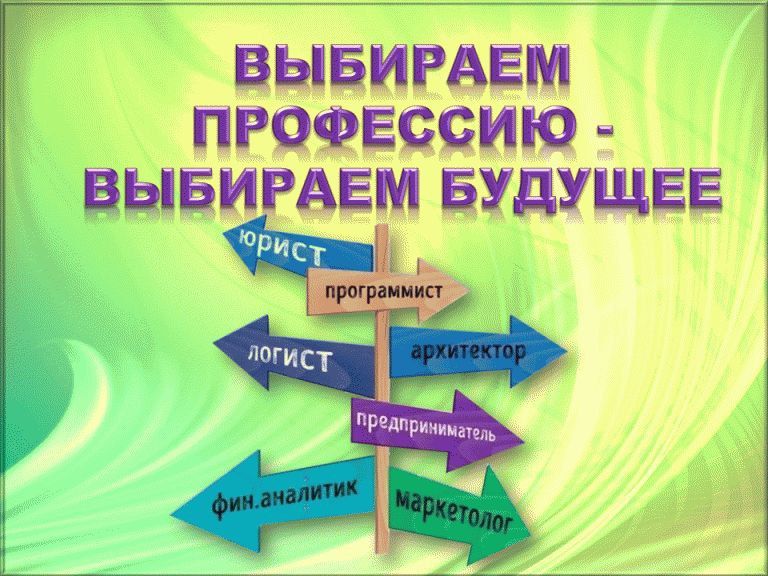 ВЫБИРАЕМ ПРОФЕССИЮ - ВЫБИРАЕМ БУДУЩЕЕ

юрист
программист
логист
архитектор
предприниматель
фин.аналитик
маркетолог